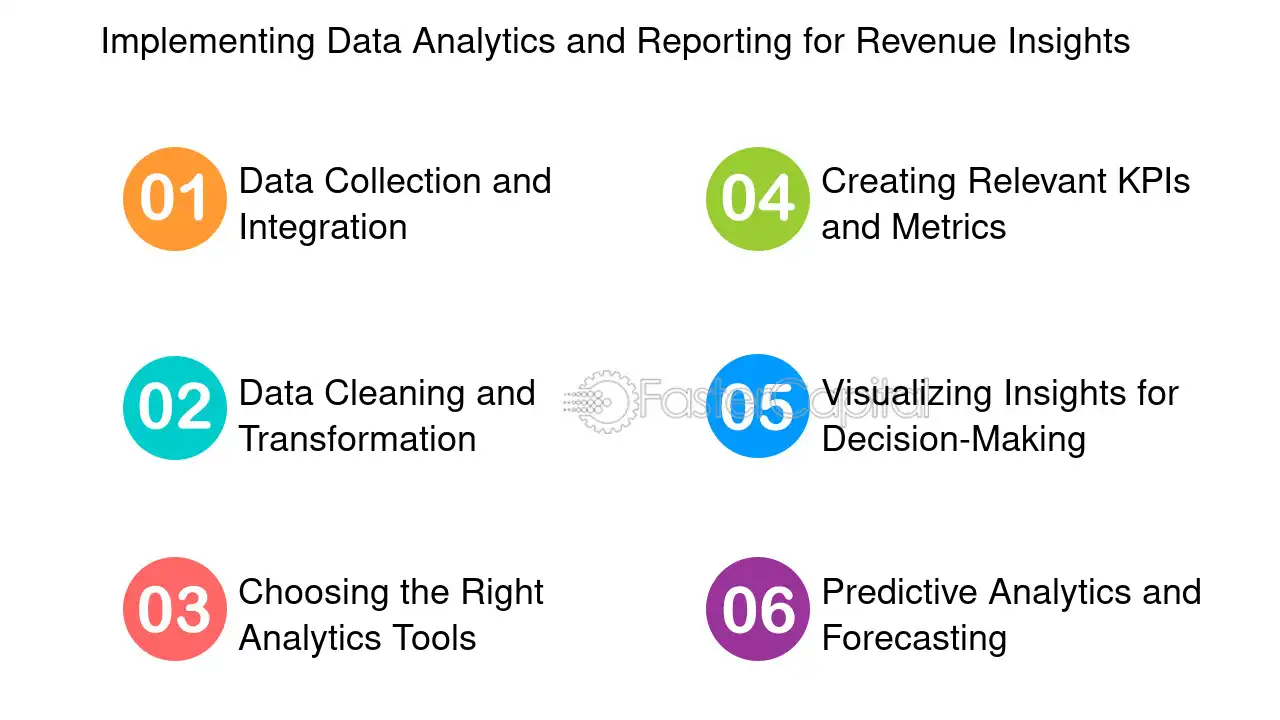 Implementing Data Analytics and Reporting for Revenue Insights

01 Data Collection and Integration

02 Data Cleaning and Transformation

03 Choosing the Right Analytics Tools

04 Creating Relevant KPIs and Metrics

05 Visualizing Insights for Decision-Making

06 Predictive Analytics and Forecasting

FasterCapital